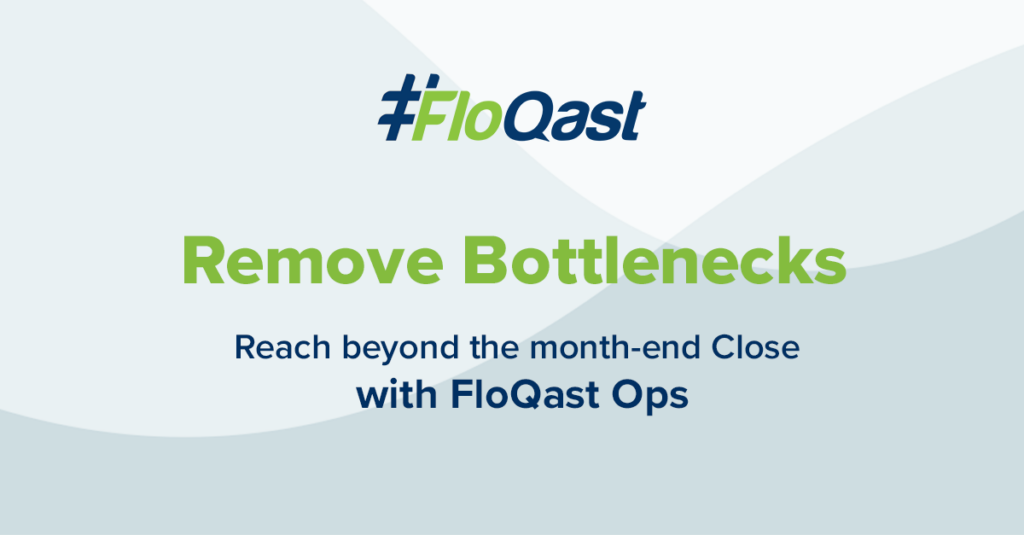 FloQast

Remove Bottlenecks

Reach beyond the month-end Close
with FloQast Ops